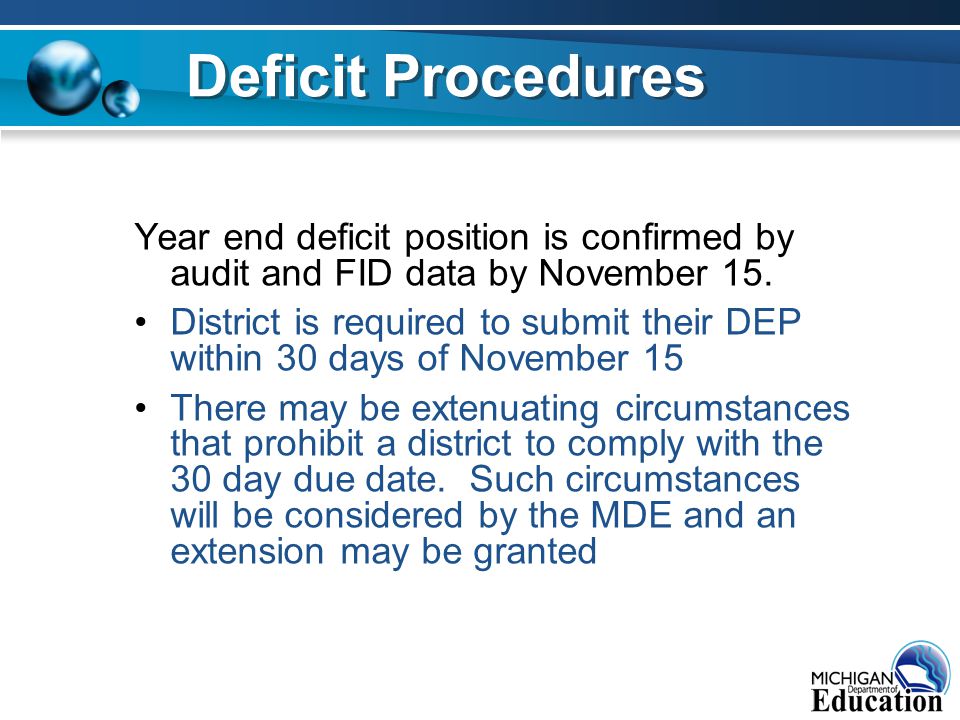 Deficit Procedures

Year end deficit position is confirmed by audit and FID data by November 15.

• District is required to submit their DEP within 30 days of November 15

• There may be extenuating circumstances that prohibit a district to comply with the 30 day due date. Such circumstances will be considered by the MDE and an extension may be granted

MICHIGAN Department of Education